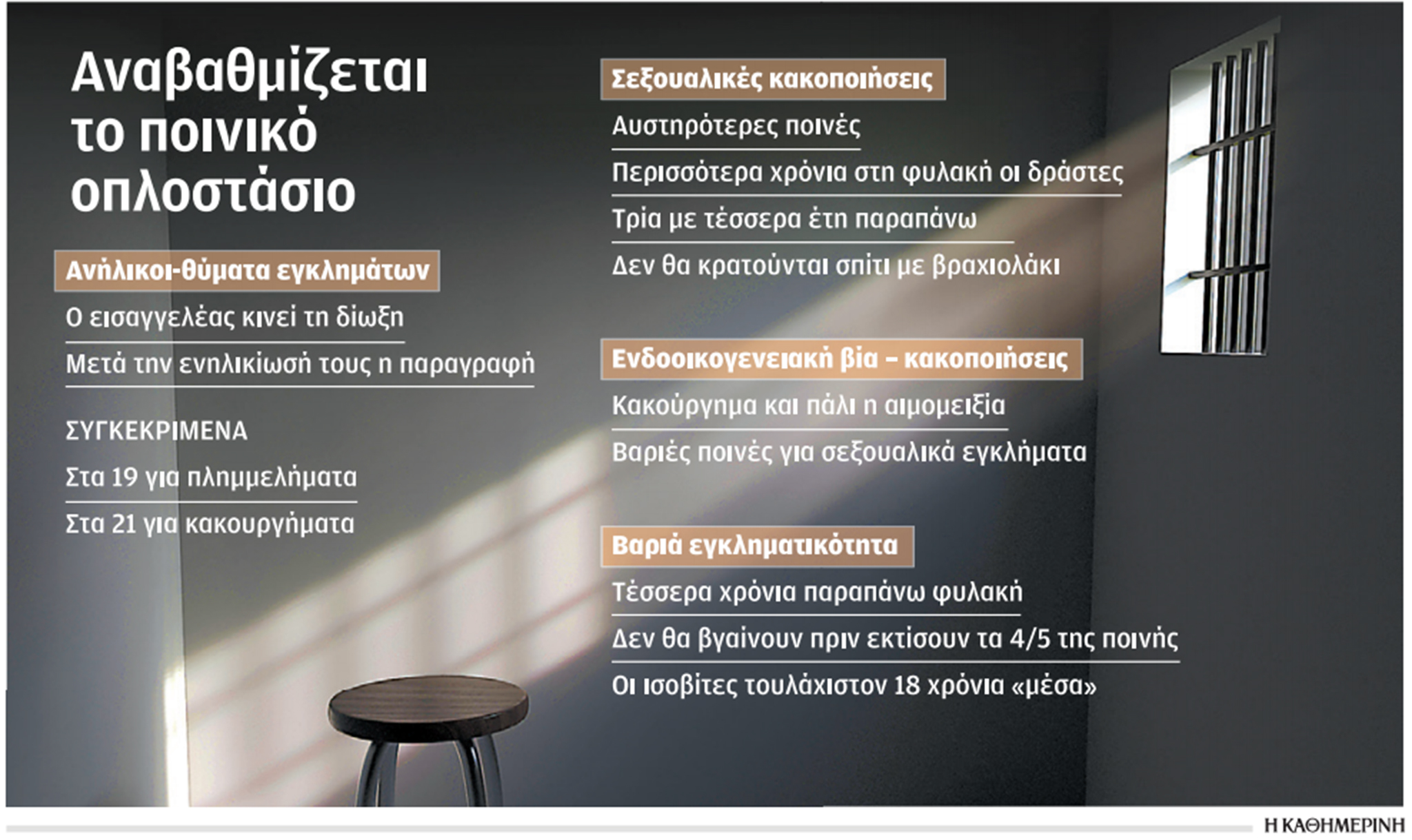 Αναβαθμίζεται το ποινικό οπλοστάσιο

Ανήλικοι-θύματα εγκλημάτων

Ο εισαγγελέας κινεί τη δίωξη

Μετά την ενηλικίωσή τους η παραγραφή

ΣΥΓΚΕΚΡΙΜΕΝΑ

Στα 19 για πλημμελήματα

Στα 21 για κακουργήματα

Σεξουαλικές κακοποιήσεις

Αυστηρότερες ποινές

Περισσότερα χρόνια στη φυλακή οι δράστες

Τρία με τέσσερα έτη παραπάνω

Δεν θα κρατούνται σπίτι με βραχιολάκι

Ενδοοικογενειακή βία – κακοποιήσεις

Κακούργημα και πάλι η αιμομειξία

Βαριές ποινές για σεξουαλικά εγκλήματα

Βαριά εγκληματικότητα

Τέσσερα χρόνια παραπάνω φυλακή

Δεν θα βγαίνουν πριν εκτίσουν τα 4/5 της ποινής

Οι ισοβίτες τουλάχιστον 18 χρόνια «μέσα»

Η ΚΑΘΗΜΕΡΙΝΗ